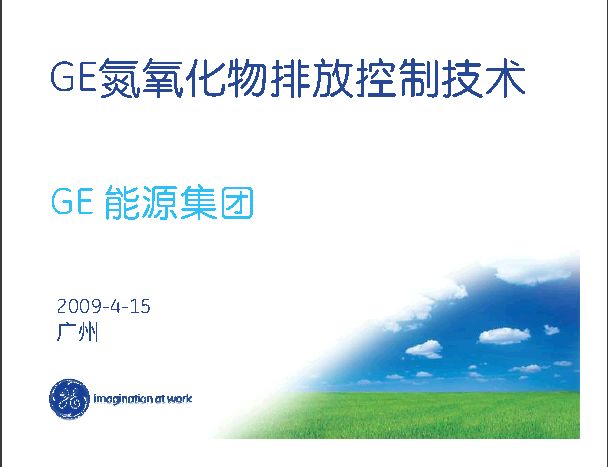 GE氮氧化物排放控制技术

GE 能源集团

2009-4-15
广州

imagination at work